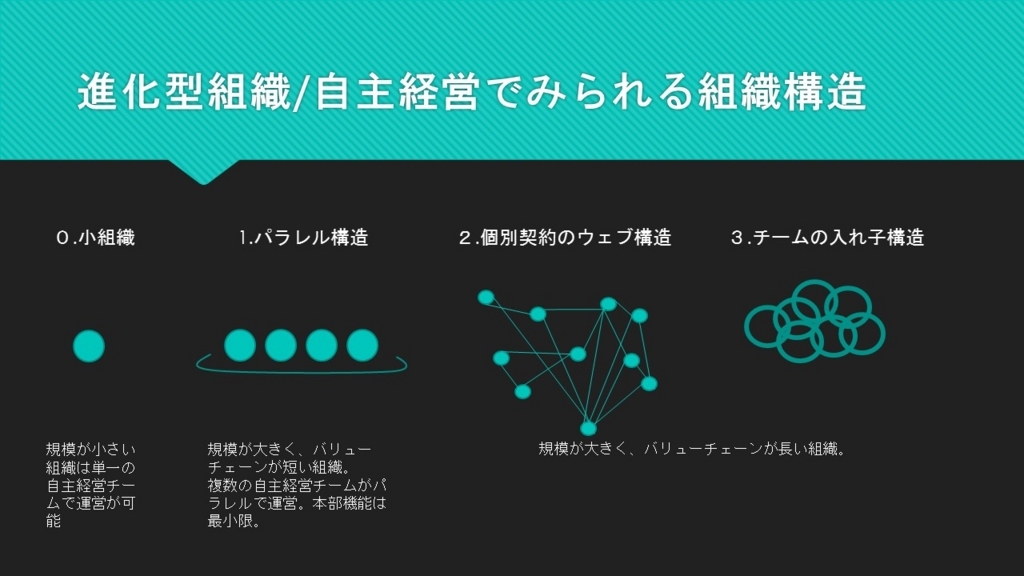 進化型組織/自主経営でみられる組織構造

0.小組織

1.パラレル構造

2.個別契約のウェブ構造

3.チームの入れ子構造

規模が小さい組織は単一の自主経営チームで運営が可能

規模が大きく、バリューチェーンが短い組織。
複数の自主経営チームがパラレルで運営。本部機能は最小限。

規模が大きく、バリューチェーンが長い組織。